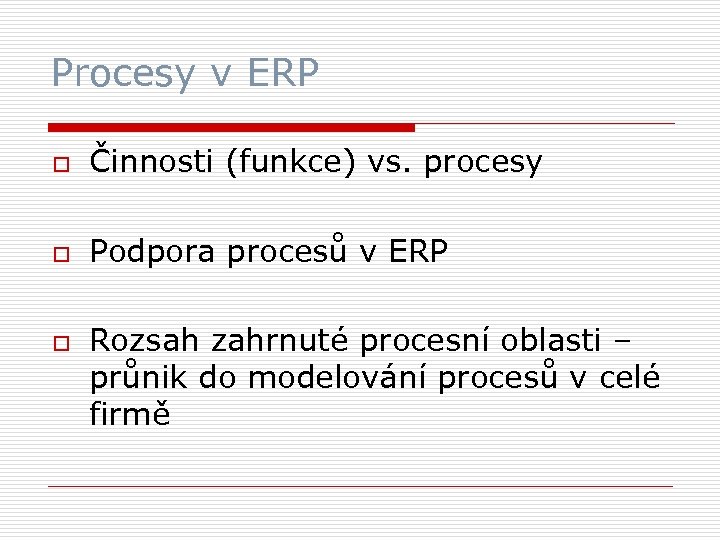 Procesy v ERP

Činnosti (funkce) vs. procesy

Podpora procesů v ERP

Rozsah zahrnuté procesní oblasti – průnik do modelování procesů v celé firmě